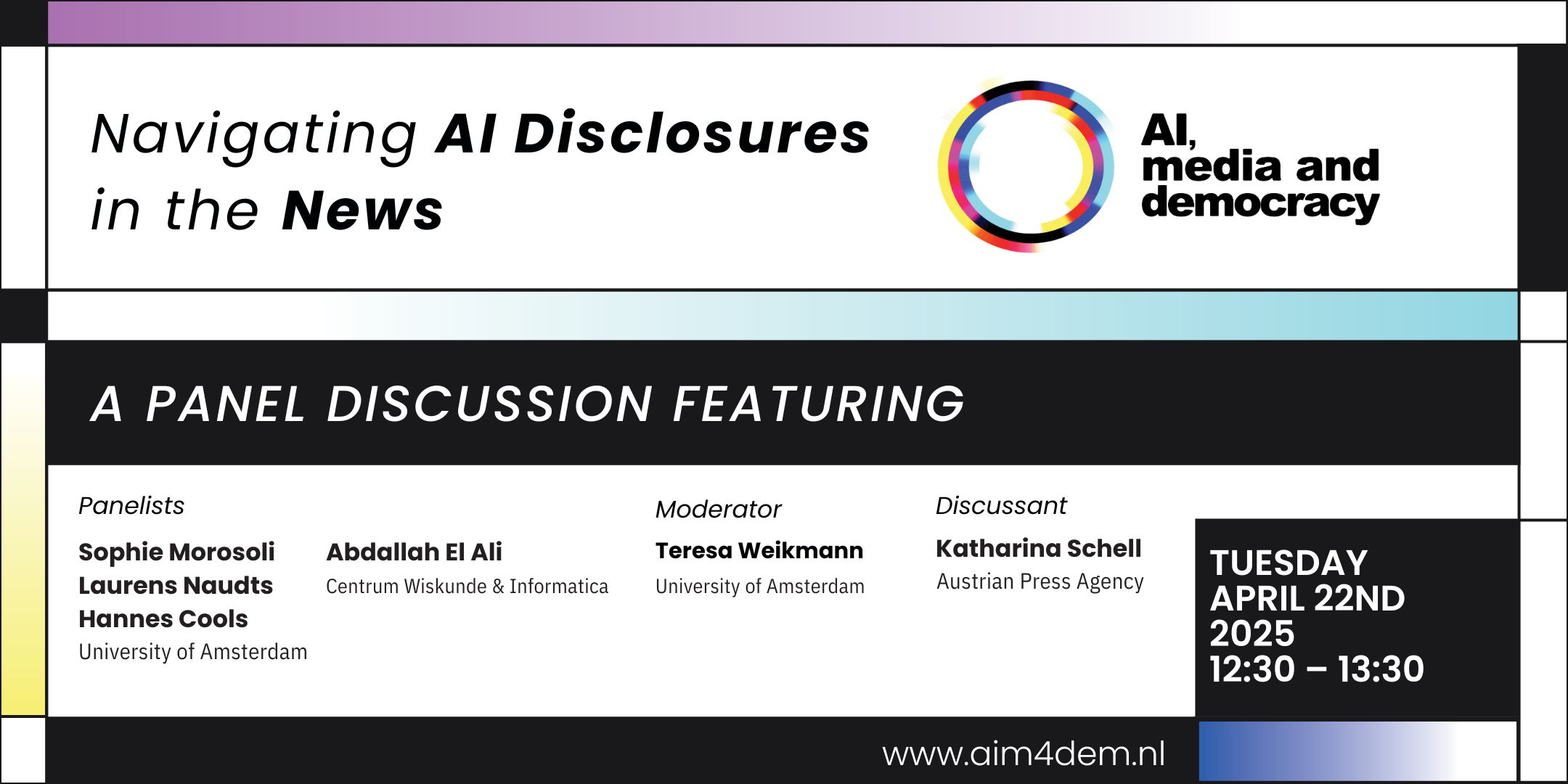 Navigating AI Disclosures in the News

AI, media and democracy

A PANEL DISCUSSION FEATURING

Panelists

Sophie Morosoli
Laurens Naudts
Hannes Cools
University of Amsterdam

Abdallah El Ali
Centrum Wiskunde & Informatica

Moderator

Teresa Weikmann
University of Amsterdam

Discussant

Katharina Schell
Austrian Press Agency

TUESDAY
APRIL 22ND
2025
12:30 – 13:30

www.aim4dem.nl